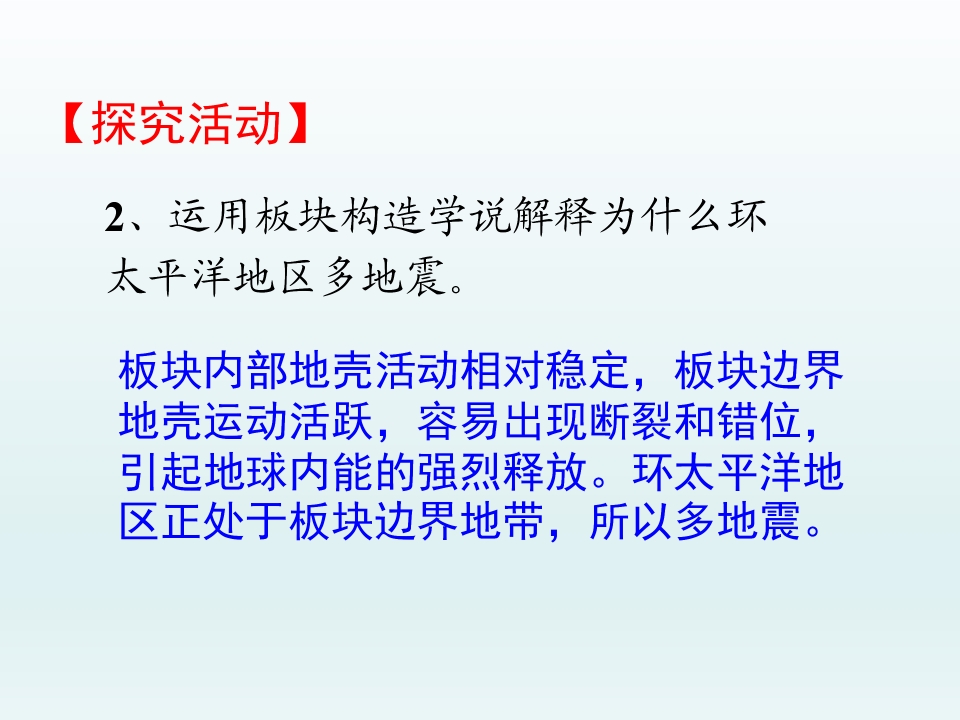 【探究活动】

2、运用板块构造学说解释为什么环太平洋地区多地震。

板块内部地壳活动相对稳定，板块边界地壳运动活跃，容易出现断裂和错位，引起地球内能的强烈释放。环太平洋地区正处于板块边界地带，所以多地震。